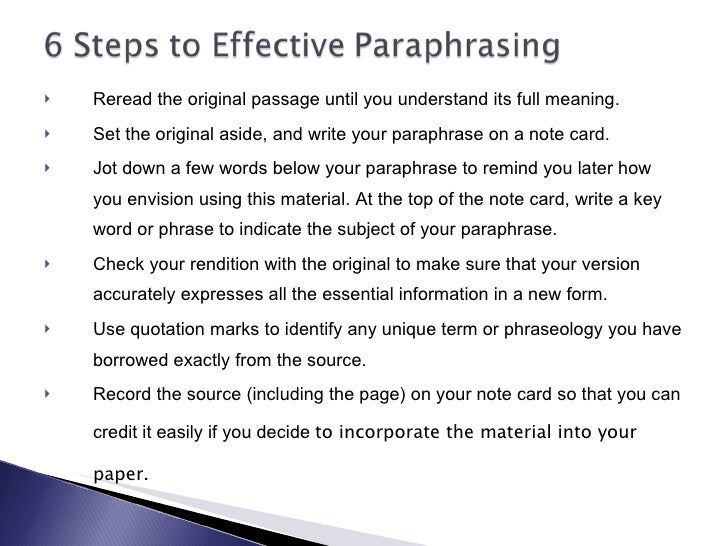 6 Steps to Effective Paraphrasing

‣ Reread the original passage until you understand its full meaning.

‣ Set the original aside, and write your paraphrase on a note card.

‣ Jot down a few words below your paraphrase to remind you later how you envision using this material. At the top of the note card, write a key word or phrase to indicate the subject of your paraphrase.

‣ Check your rendition with the original to make sure that your version accurately expresses all the essential information in a new form.

‣ Use quotation marks to identify any unique term or phraseology you have borrowed exactly from the source.

‣ Record the source (including the page) on your note card so that you can credit it easily if you decide to incorporate the material into your paper.